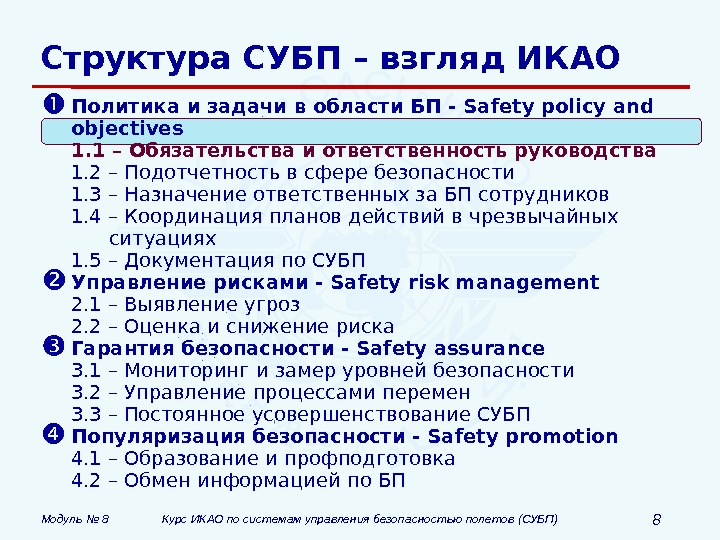 Структура СУБП – взгляд ИКАО

❶ Политика и задачи в области БП - Safety policy and objectives
1.1 – Обязательства и ответственность руководства
1.2 – Подотчетность в сфере безопасности
1.3 – Назначение ответственных за БП сотрудников
1.4 – Координация планов действий в чрезвычайных ситуациях
1.5 – Документация по СУБП
❷ Управление рисками - Safety risk management
2.1 – Выявление угроз
2.2 – Оценка и снижение риска
❸ Гарантия безопасности - Safety assurance
3.1 – Мониторинг и замер уровней безопасности
3.2 – Управление процессами перемен
3.3 – Постоянное усовершенствование СУБП
❹ Популяризация безопасности - Safety promotion
4.1 – Образование и профподготовка
4.2 – Обмен информацией по БП

Модуль № 8 Курс ИКАО по системам управления безопасностью полетов (СУБП) 8